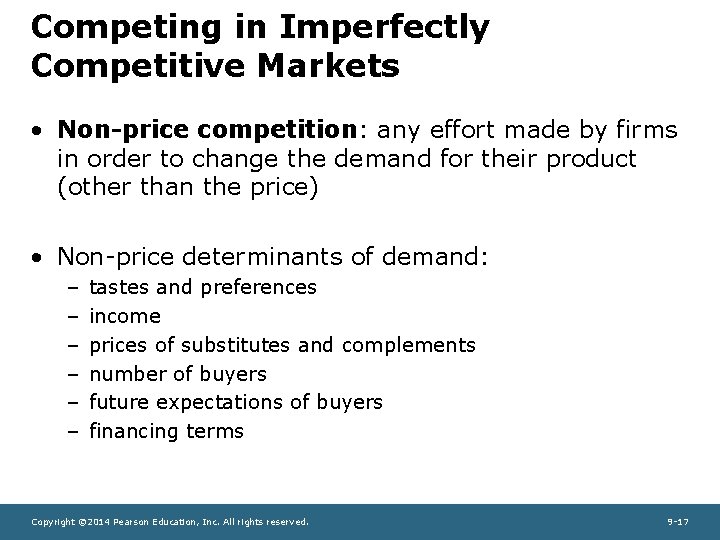 Competing in Imperfectly Competitive Markets

• Non-price competition: any effort made by firms in order to change the demand for their product (other than the price)

• Non-price determinants of demand:
– tastes and preferences
– income
– prices of substitutes and complements
– number of buyers
– future expectations of buyers
– financing terms

Copyright ©2014 Pearson Education, Inc. All rights reserved.

9-17